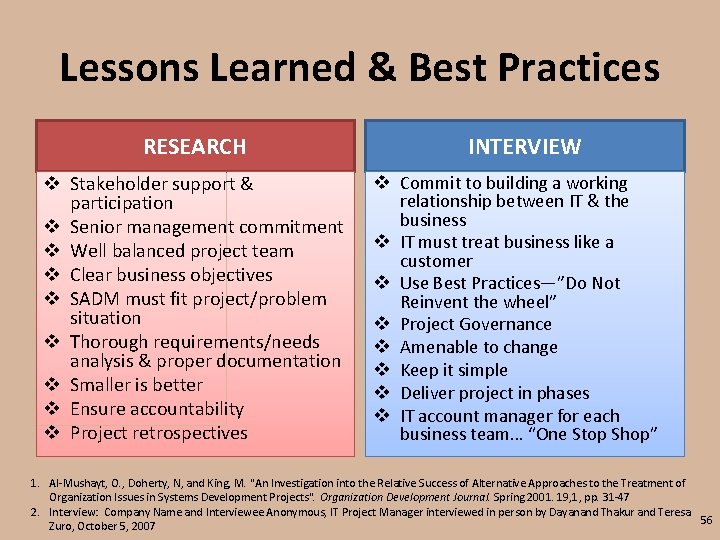 Lessons Learned & Best Practices

RESEARCH

❖ Stakeholder support & participation
❖ Senior management commitment
❖ Well balanced project team
❖ Clear business objectives
❖ SADM must fit project/problem situation
❖ Thorough requirements/needs analysis & proper documentation
❖ Smaller is better
❖ Ensure accountability
❖ Project retrospectives

INTERVIEW

❖ Commit to building a working relationship between IT & the business
❖ IT must treat business like a customer
❖ Use Best Practices—"Do Not Reinvent the wheel"
❖ Project Governance
❖ Amenable to change
❖ Keep it simple
❖ Deliver project in phases
❖ IT account manager for each business team... "One Stop Shop"

1. Al-Mushayt, O., Doherty, N, and King, M. "An Investigation into the Relative Success of Alternative Approaches to the Treatment of Organization Issues in Systems Development Projects". Organization Development Journal. Spring 2001. 19,1, pp. 31-47
2. Interview: Company Name and Interviewee Anonymous, IT Project Manager interviewed in person by Dayanand Thakur and Teresa Zuro, October 5, 2007

56